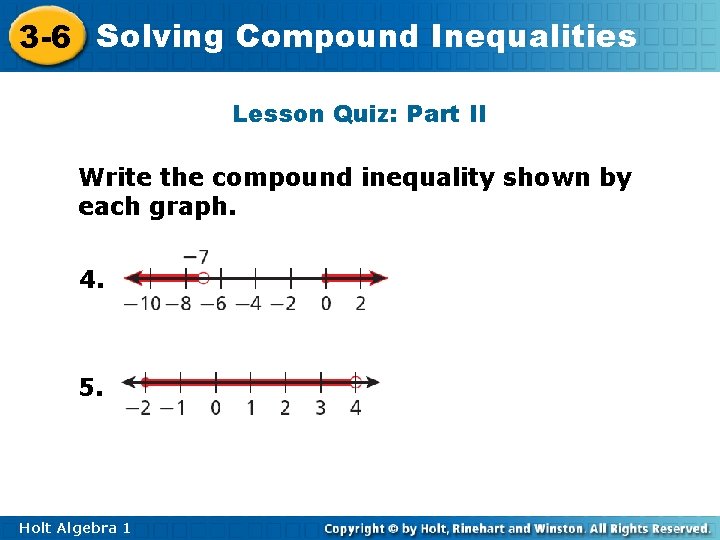 3-6 Solving Compound Inequalities

Lesson Quiz: Part II

Write the compound inequality shown by each graph.

4.

−7

−10 −8 −6 −4 −2 0 2

5.

−2 −1 0 1 2 3 4

Holt Algebra 1

Copyright © by Holt, Rinehart and Winston. All Rights Reserved.